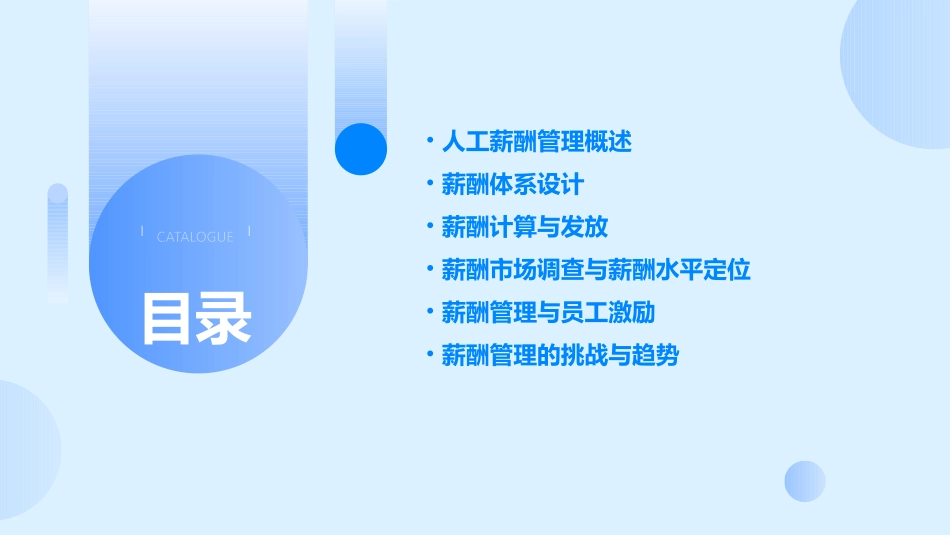 CATALOGUE

目录

• 人工薪酬管理概述
• 薪酬体系设计
• 薪酬计算与发放
• 薪酬市场调查与薪酬水平定位
• 薪酬管理与员工激励
• 薪酬管理的挑战与趋势